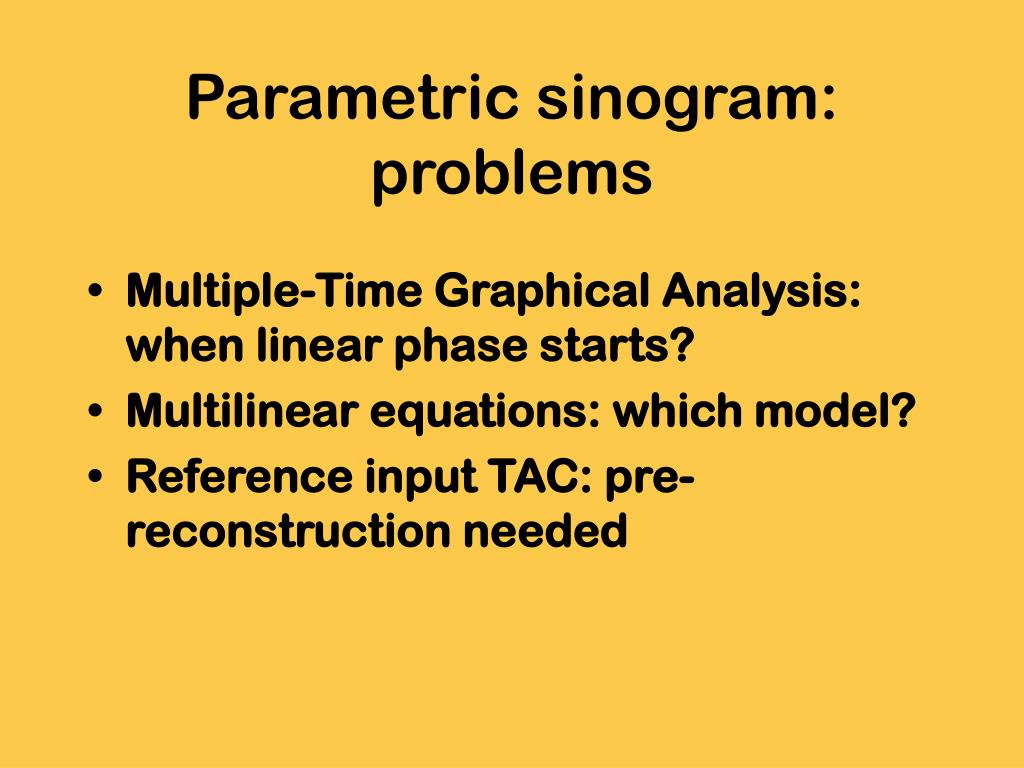 Parametric sinogram: problems

• Multiple-Time Graphical Analysis: when linear phase starts?
• Multilinear equations: which model?
• Reference input TAC: pre-reconstruction needed